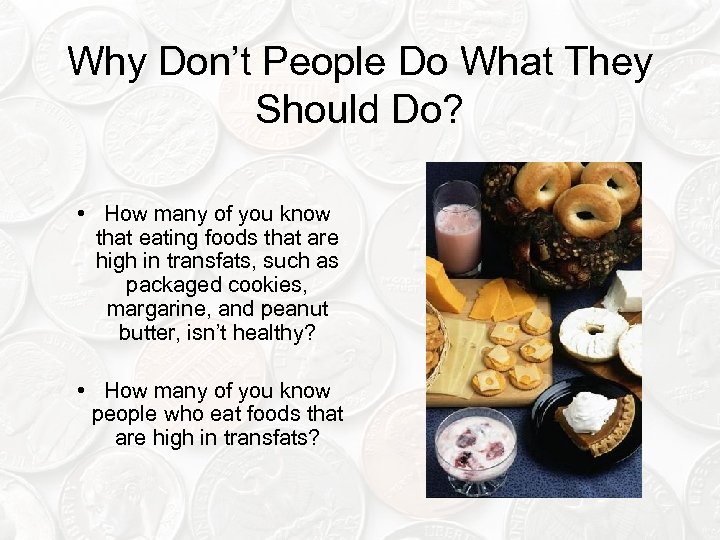 Why Don't People Do What They Should Do?

• How many of you know that eating foods that are high in transfats, such as packaged cookies, margarine, and peanut butter, isn't healthy?

• How many of you know people who eat foods that are high in transfats?